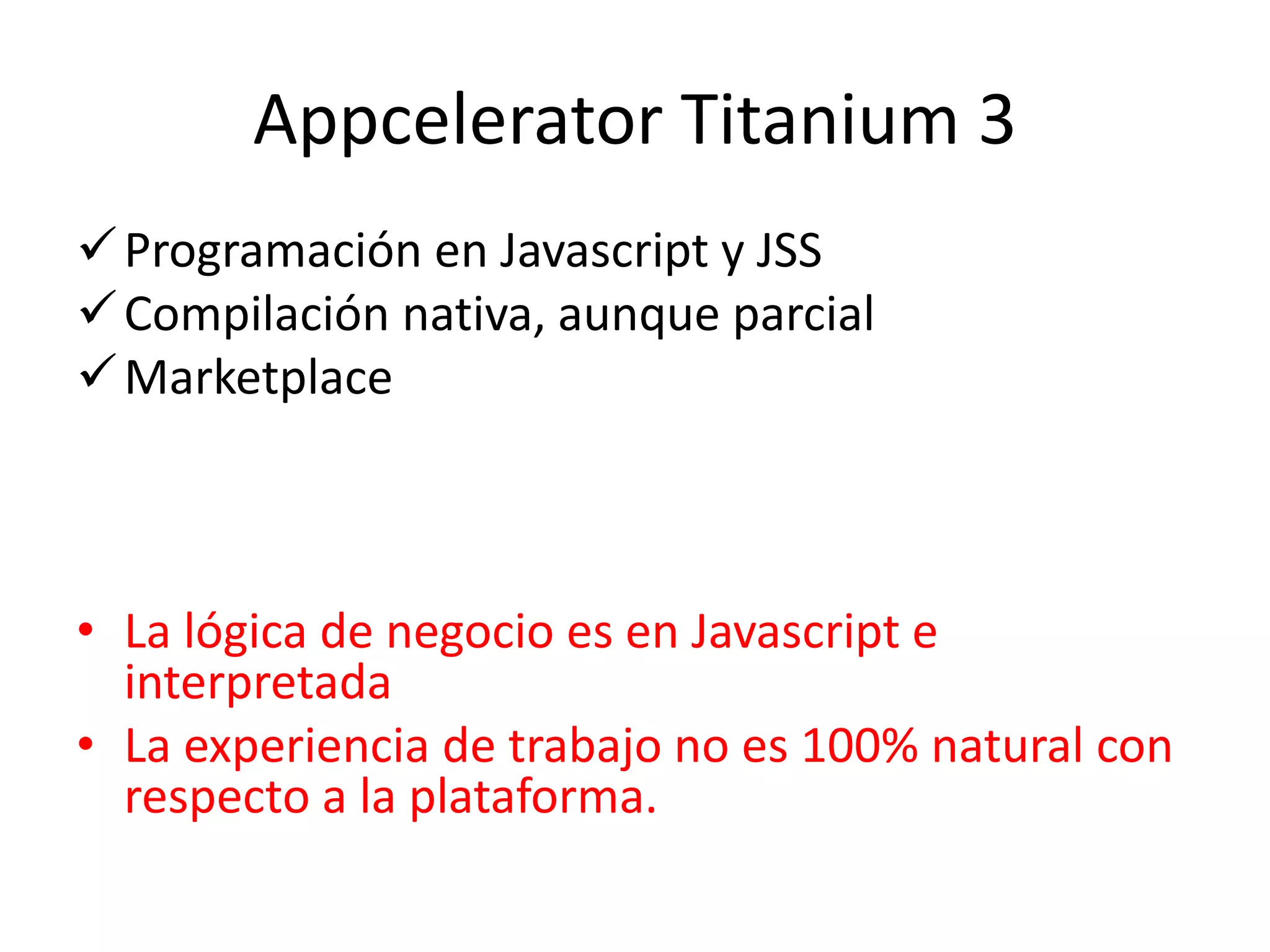 Appcelerator Titanium 3

✓ Programación en Javascript y JSS
✓ Compilación nativa, aunque parcial
✓ Marketplace

• La lógica de negocio es en Javascript e interpretada
• La experiencia de trabajo no es 100% natural con respecto a la plataforma.